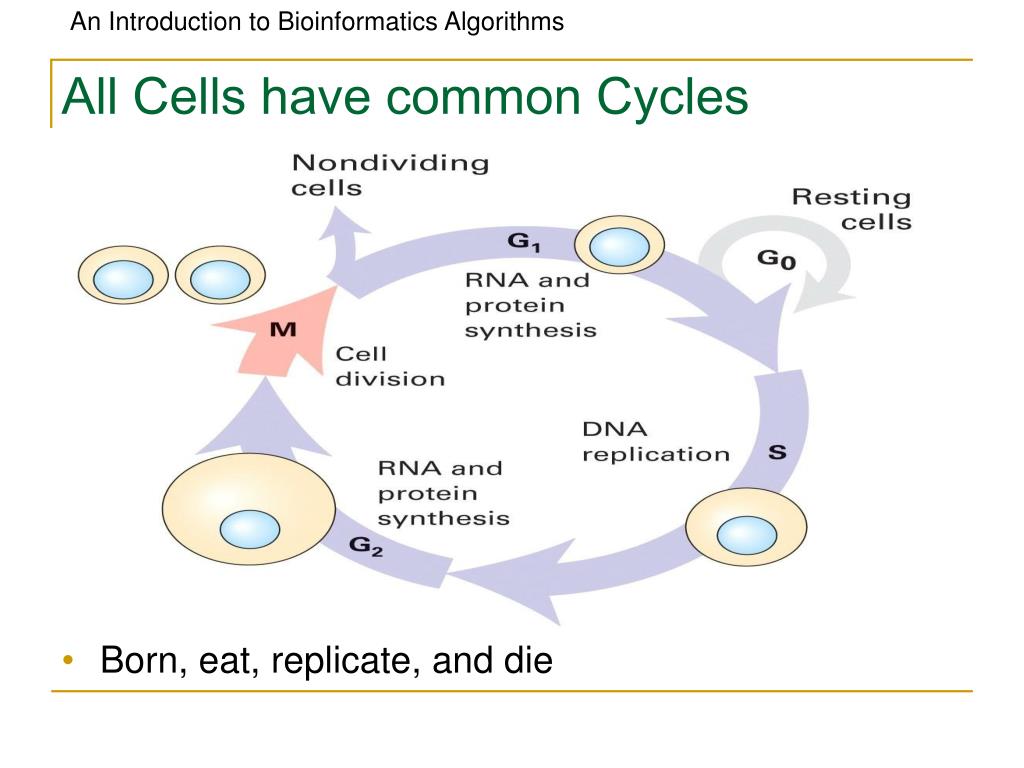 An Introduction to Bioinformatics Algorithms

All Cells have common Cycles

Nondividing cells

Resting cells

$G_1$

$G_0$

RNA and protein synthesis

M

Cell division

DNA replication

S

RNA and protein synthesis

$G_2$

• Born, eat, replicate, and die